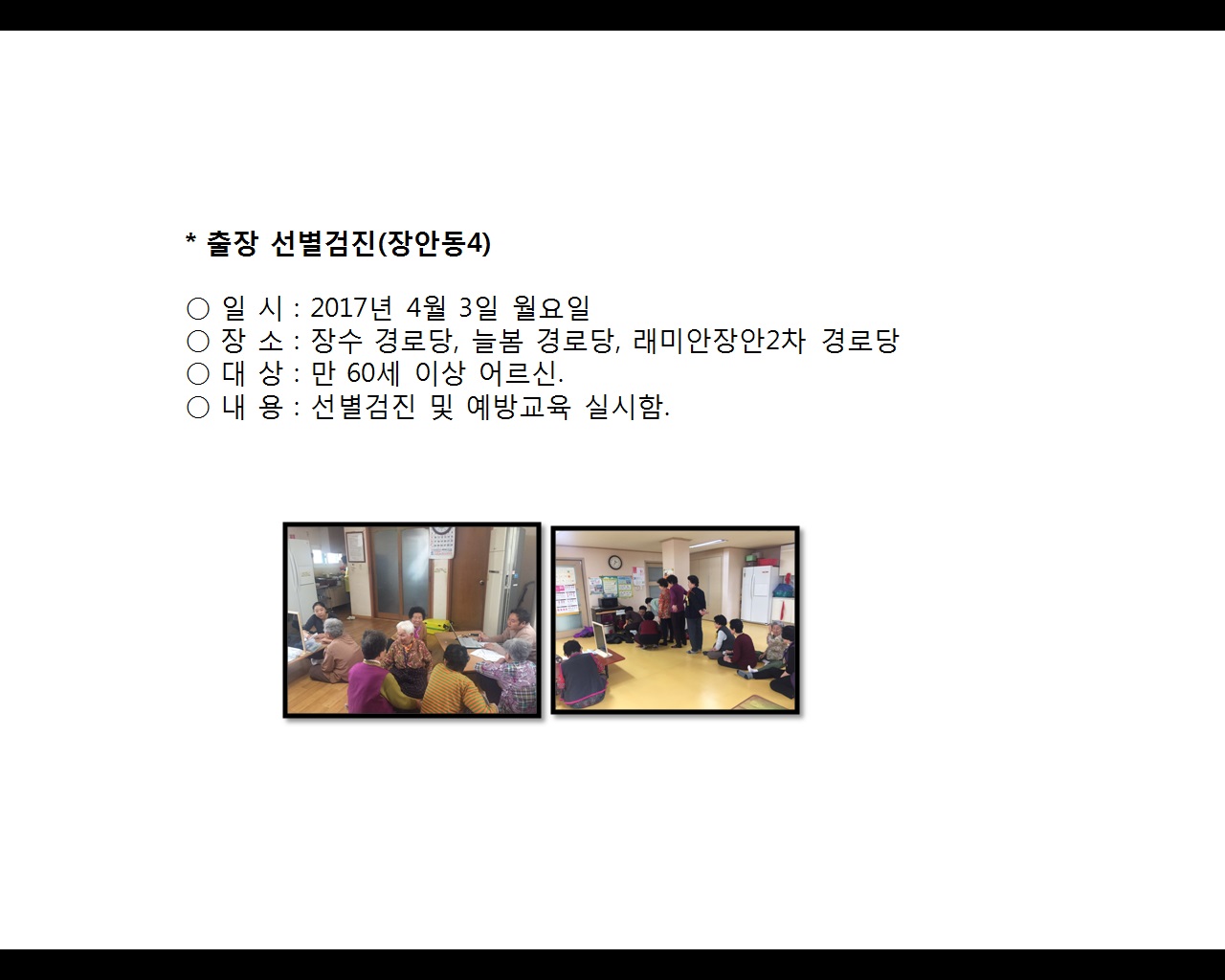 * 출장 선별검진(장안동4)

○ 일 시 : 2017년 4월 3일 월요일
○ 장 소 : 장수 경로당, 늘봄 경로당, 래미안장안2차 경로당
○ 대 상 : 만 60세 이상 어르신.
○ 내 용 : 선별검진 및 예방교육 실시함.